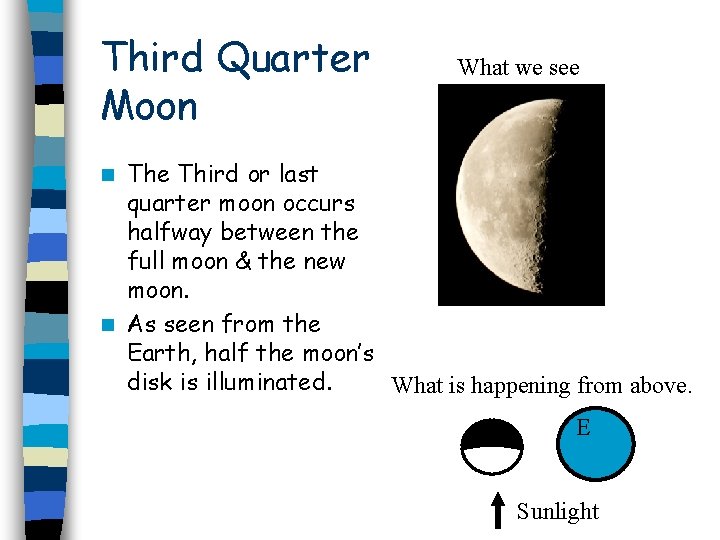 Third Quarter Moon

The Third or last quarter moon occurs halfway between the full moon & the new moon.

As seen from the Earth, half the moon's disk is illuminated.

What we see

What is happening from above.

E

Sunlight